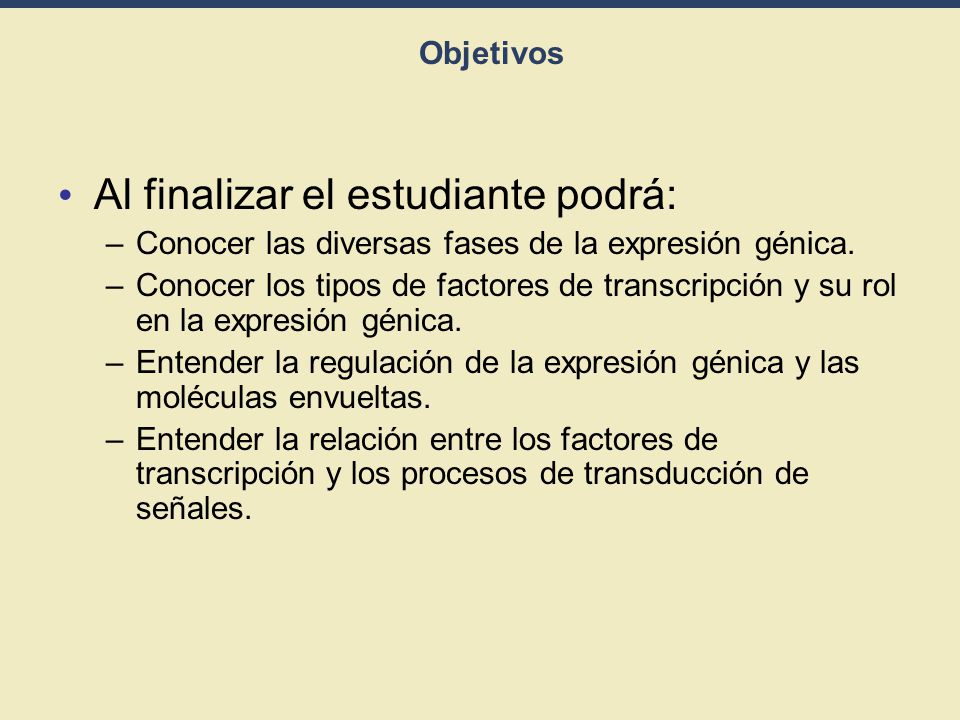 Objetivos

• Al finalizar el estudiante podrá:
– Conocer las diversas fases de la expresión génica.
– Conocer los tipos de factores de transcripción y su rol en la expresión génica.
– Entender la regulación de la expresión génica y las moléculas envueltas.
– Entender la relación entre los factores de transcripción y los procesos de transducción de señales.